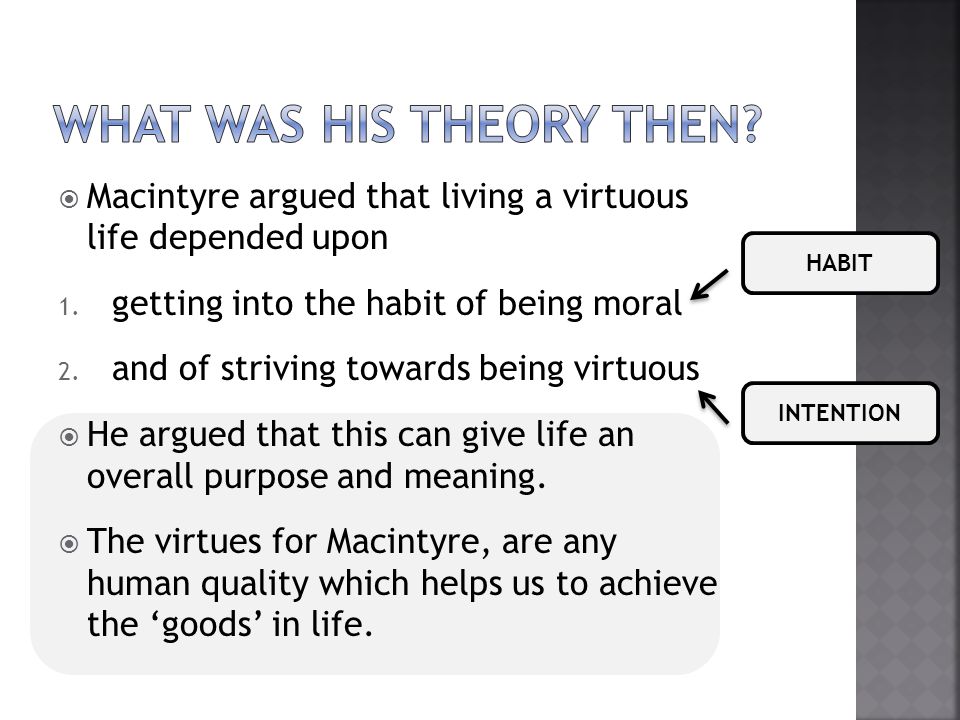 WHAT WAS HIS THEORY THEN?

Macintyre argued that living a virtuous life depended upon

1. getting into the habit of being moral

2. and of striving towards being virtuous

HABIT

INTENTION

He argued that this can give life an overall purpose and meaning.

The virtues for Macintyre, are any human quality which helps us to achieve the ‘goods’ in life.